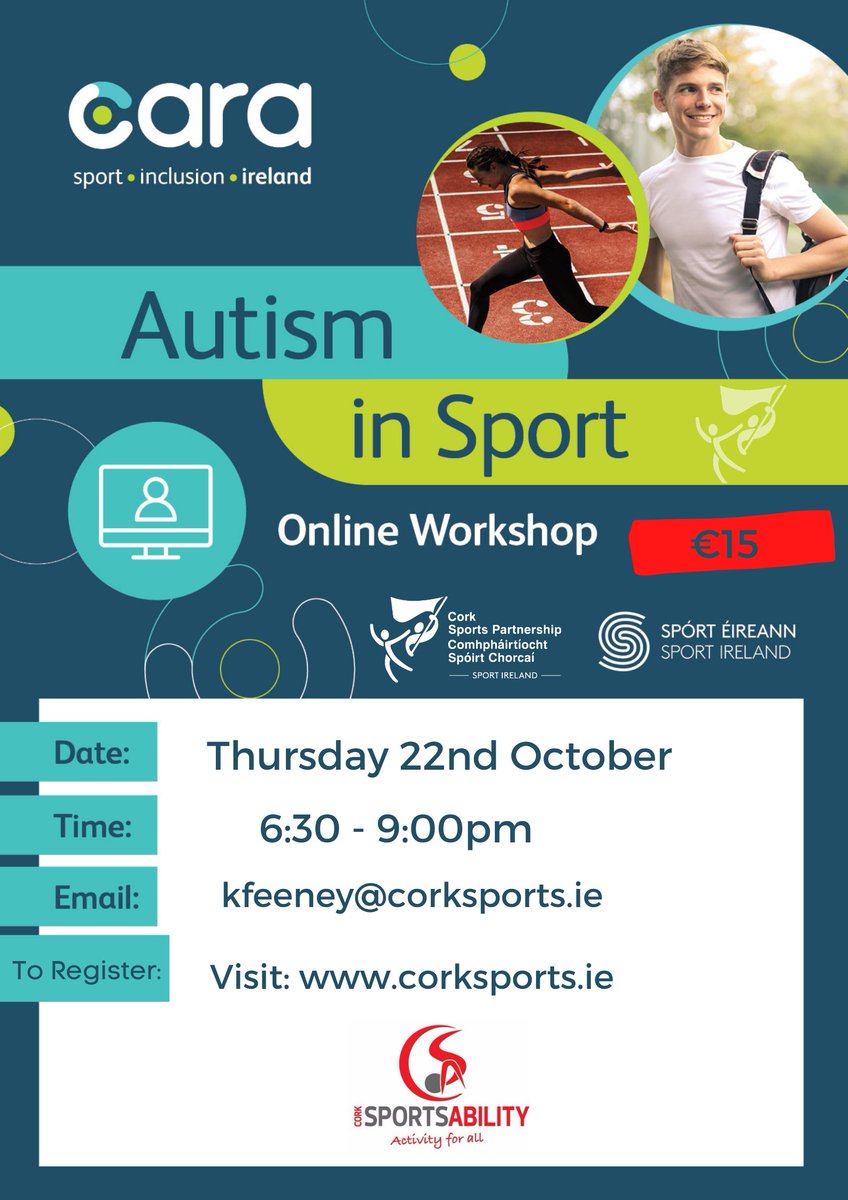 cara
sport • inclusion • ireland

Autism
in Sport

Online Workshop

€15

Cork Sports Partnership
Comhpháirtíocht Spóirt Chorcaí
SPORT IRELAND

SPÓRT ÉIREANN
SPORT IRELAND

Date: Thursday 22nd October

Time: 6:30 - 9:00pm

Email: kfeeney@corksports.ie

To Register: Visit: www.corksports.ie

CORK SPORTSABILITY
Activity for all